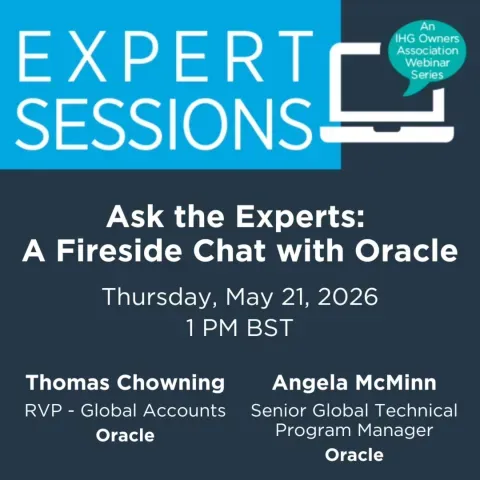 EXPERT SESSIONS

An IHG Owners Association Webinar Series

Ask the Experts:
A Fireside Chat with Oracle

Thursday, May 21, 2026
1 PM BST

Thomas Chowning
RVP - Global Accounts
Oracle

Angela McMinn
Senior Global Technical Program Manager
Oracle